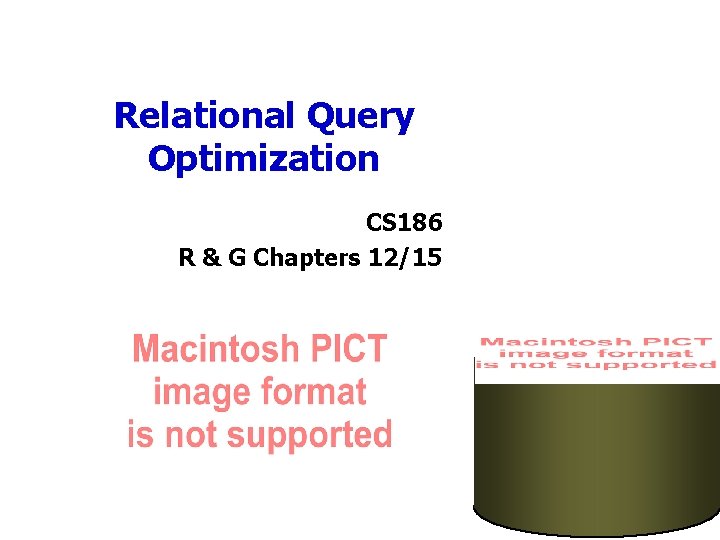 Relational Query Optimization

CS186

R & G Chapters 12/15

Macintosh PICT image format is not supported

Macintosh PICT image format is not supported